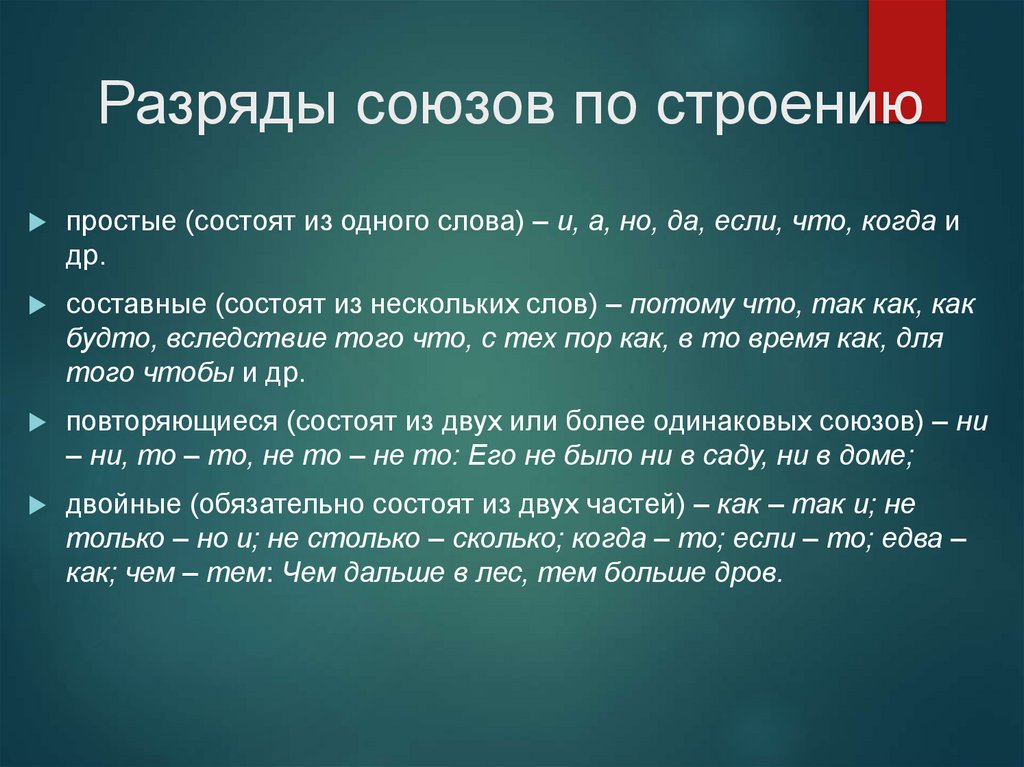 Разряды союзов по строению

простые (состоят из одного слова) – и, а, но, да, если, что, когда и др.

составные (состоят из нескольких слов) – потому что, так как, как будто, вследствие того что, с тех пор как, в то время как, для того чтобы и др.

повторяющиеся (состоят из двух или более одинаковых союзов) – ни – ни, то – то, не то – не то: Его не было ни в саду, ни в доме;

двойные (обязательно состоят из двух частей) – как – так и; не только – но и; не столько – сколько; когда – то; если – то; едва – как; чем – тем: Чем дальше в лес, тем больше дров.